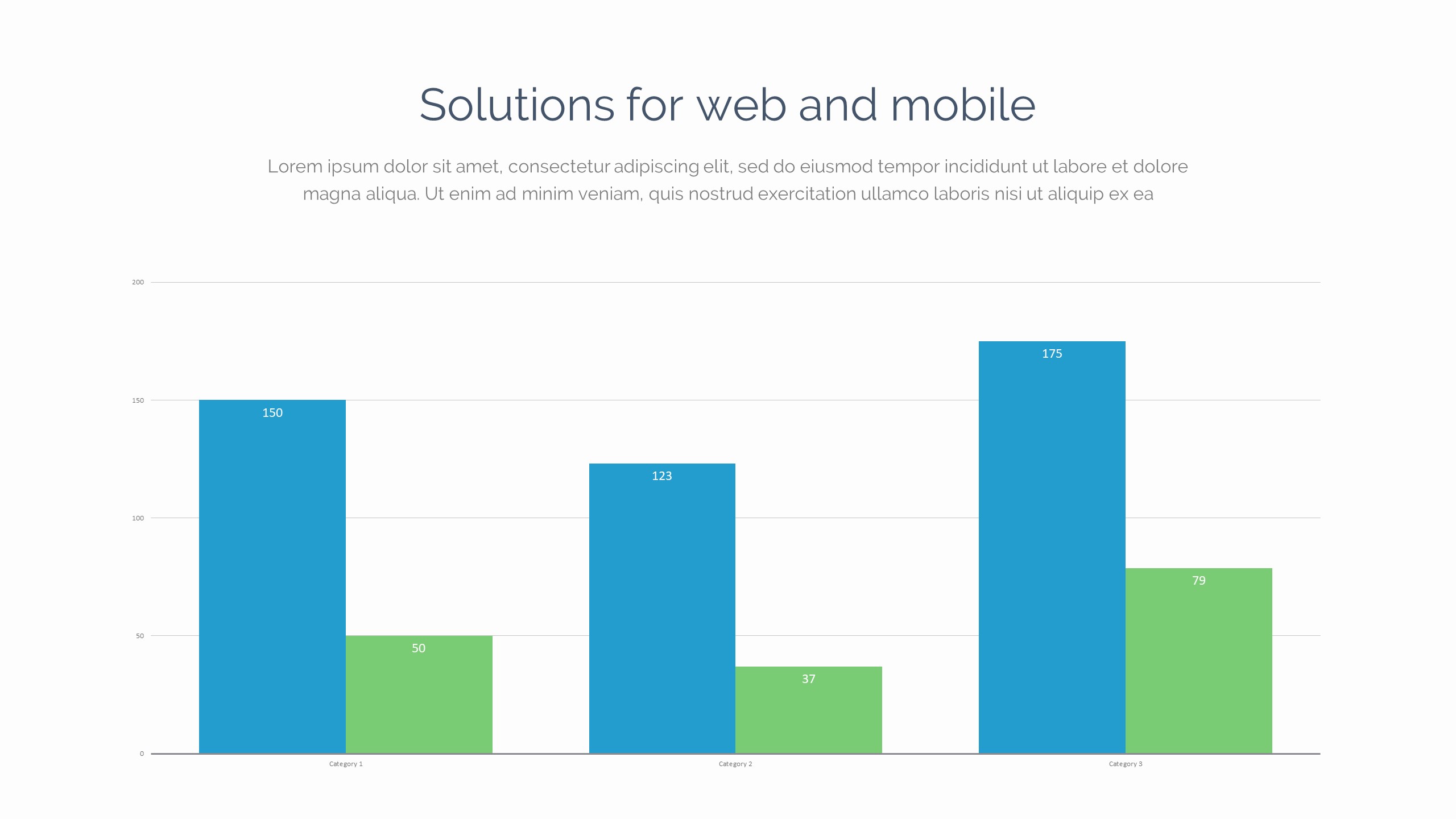 Solutions for web and mobile

Lorem ipsum dolor sit amet, consectetur adipiscing elit, sed do eiusmod tempor incididunt ut labore et dolore magna aliqua. Ut enim ad minim veniam, quis nostrud exercitation ullamco laboris nisi ut aliquip ex ea

200
150
100
50
0

150
50
123
37
175
79

Category 1
Category 2
Category 3